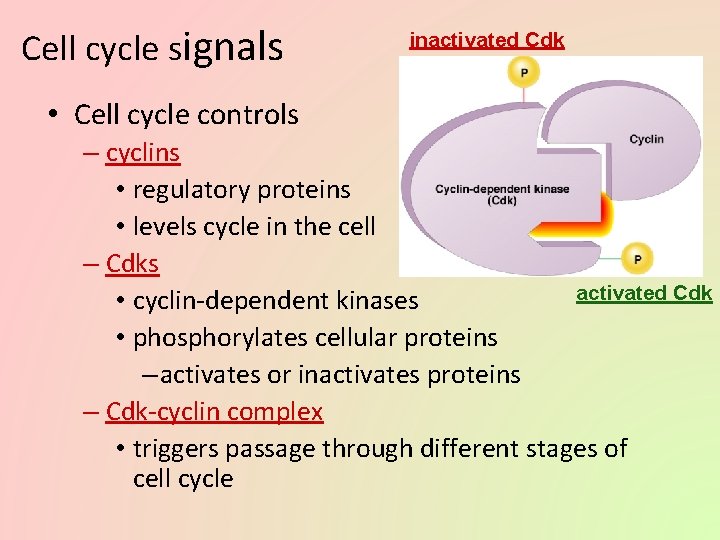 Cell cycle signals

inactivated Cdk

P

Cyclin

Cyclin-dependent kinase (Cdk)

P

activated Cdk

• Cell cycle controls
  – cyclins
    • regulatory proteins
    • levels cycle in the cell
  – Cdks
    • cyclin-dependent kinases
    • phosphorylates cellular proteins
      – activates or inactivates proteins
  – Cdk-cyclin complex
    • triggers passage through different stages of cell cycle